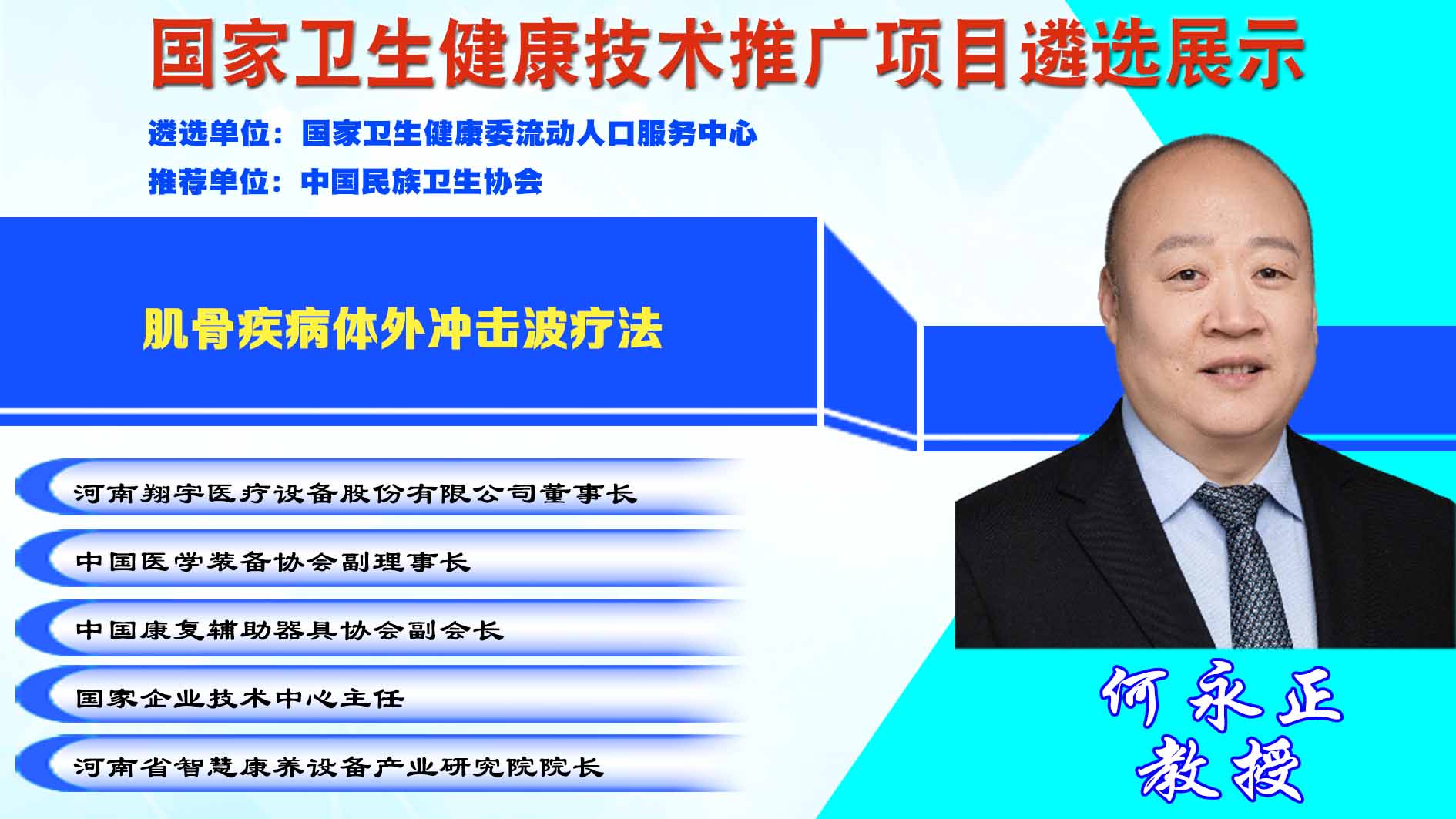 国家卫生健康技术推广项目遴选展示

遴选单位：国家卫生健康委流动人口服务中心
推荐单位：中国民族卫生协会

肌骨疾病体外冲击波疗法

河南翔宇医疗设备股份有限公司董事长

中国医学装备协会副理事长

中国康复辅助器具协会副会长

国家企业技术中心主任

河南省智慧康养设备产业研究院院长

何永正
教授